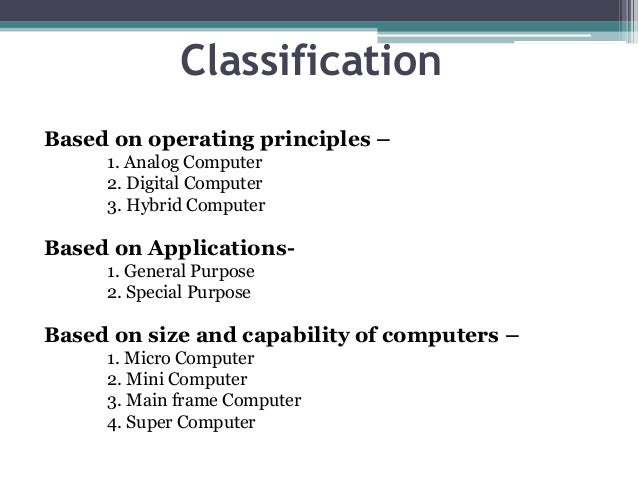 Classification

Based on operating principles –
1. Analog Computer
2. Digital Computer
3. Hybrid Computer

Based on Applications-
1. General Purpose
2. Special Purpose

Based on size and capability of computers –
1. Micro Computer
2. Mini Computer
3. Main frame Computer
4. Super Computer